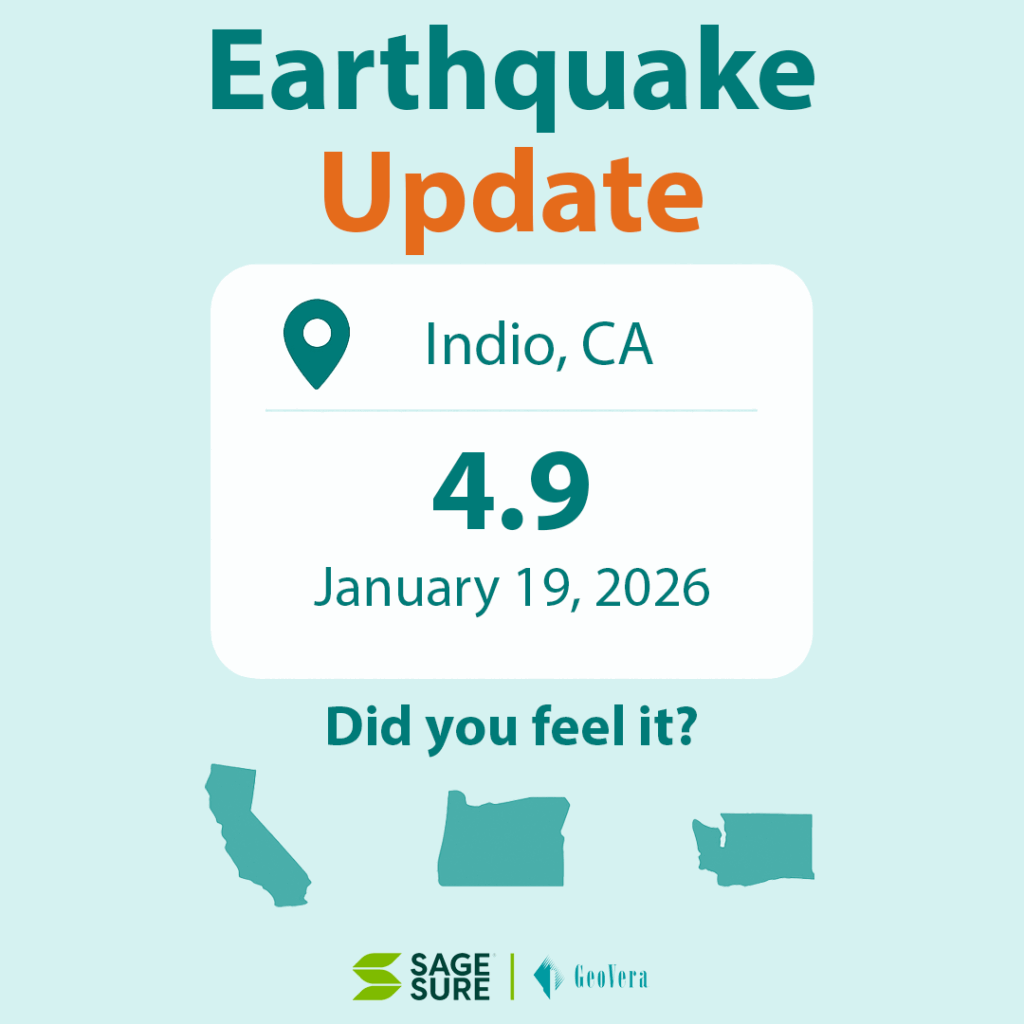 Earthquake Update

Indio, CA

4.9

January 19, 2026

Did you feel it?

SAGE SURE | GeoVera